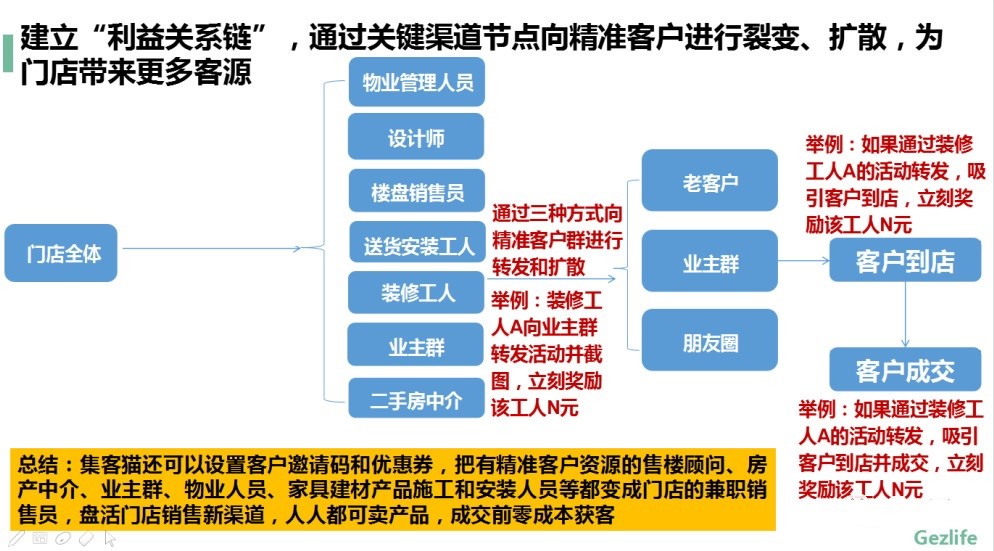 建立“利益关系链”，通过关键渠道节点向精准客户进行裂变、扩散，为门店带来更多客源

门店全体

物业管理人员
设计师
楼盘销售员
送货安装工人
装修工人
业主群
二手房中介

通过三种方式向精准客户群进行转发和扩散

举例：装修工人A向业主群转发活动并截图，立刻奖励该工人N元

老客户
业主群
朋友圈

举例：如果通过装修工人A的活动转发，吸引客户到店，立刻奖励该工人N元

客户到店

客户成交

举例：如果通过装修工人A的活动转发，吸引客户到店并成交，立刻奖励该工人N元

总结：集客猫还可以设置客户邀请码和优惠券，把有精准客户资源的售楼顾问、房产中介、业主群、物业人员、家具建材产品施工和安装人员等都变成门店的兼职销售员，盘活门店销售新渠道，人人都可卖产品，成交前零成本获客

Gezlife